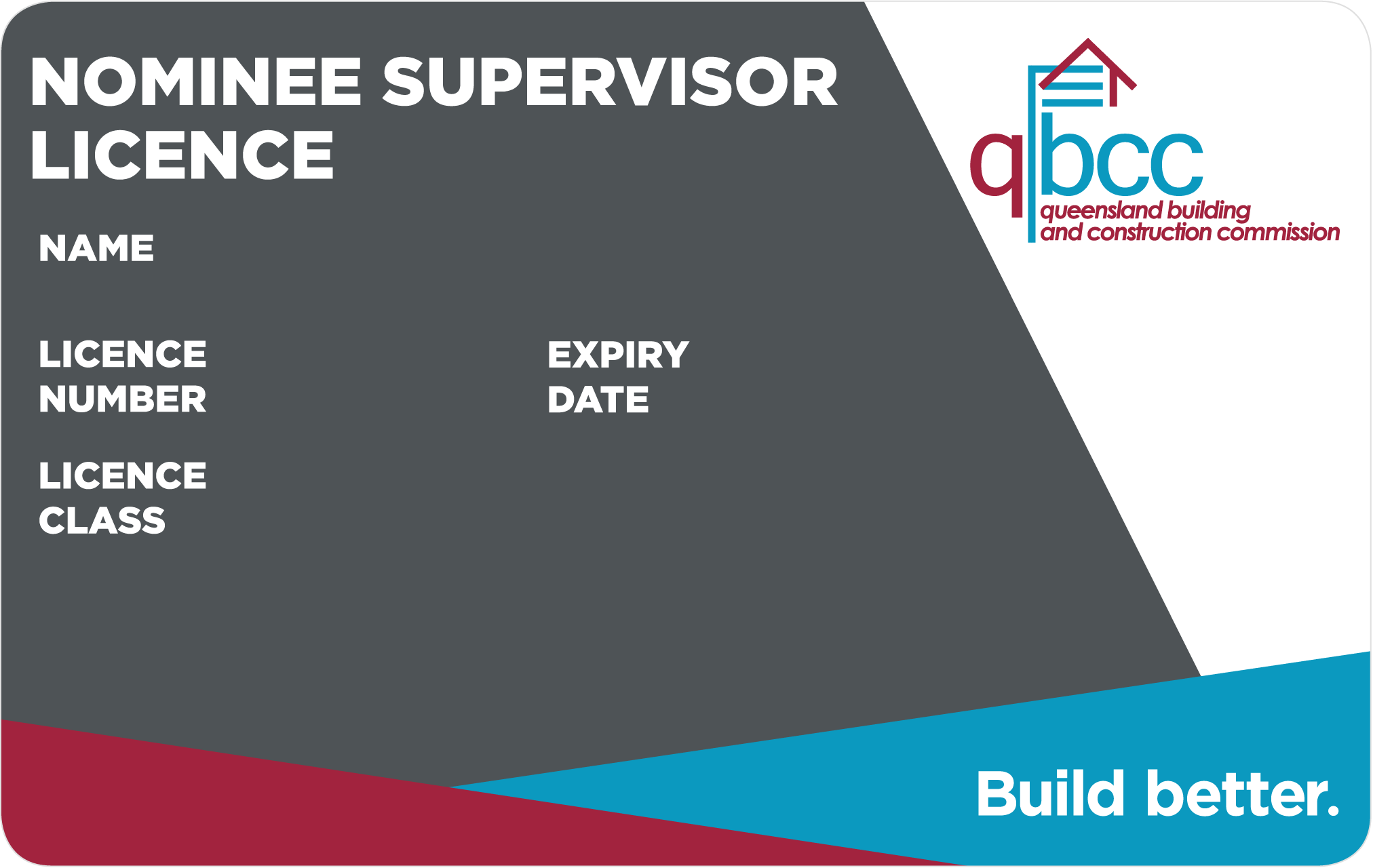 NOMINEE SUPERVISOR LICENCE

qbcc
queensland building and construction commission

NAME

LICENCE NUMBER

EXPIRY DATE

LICENCE CLASS

Build better.